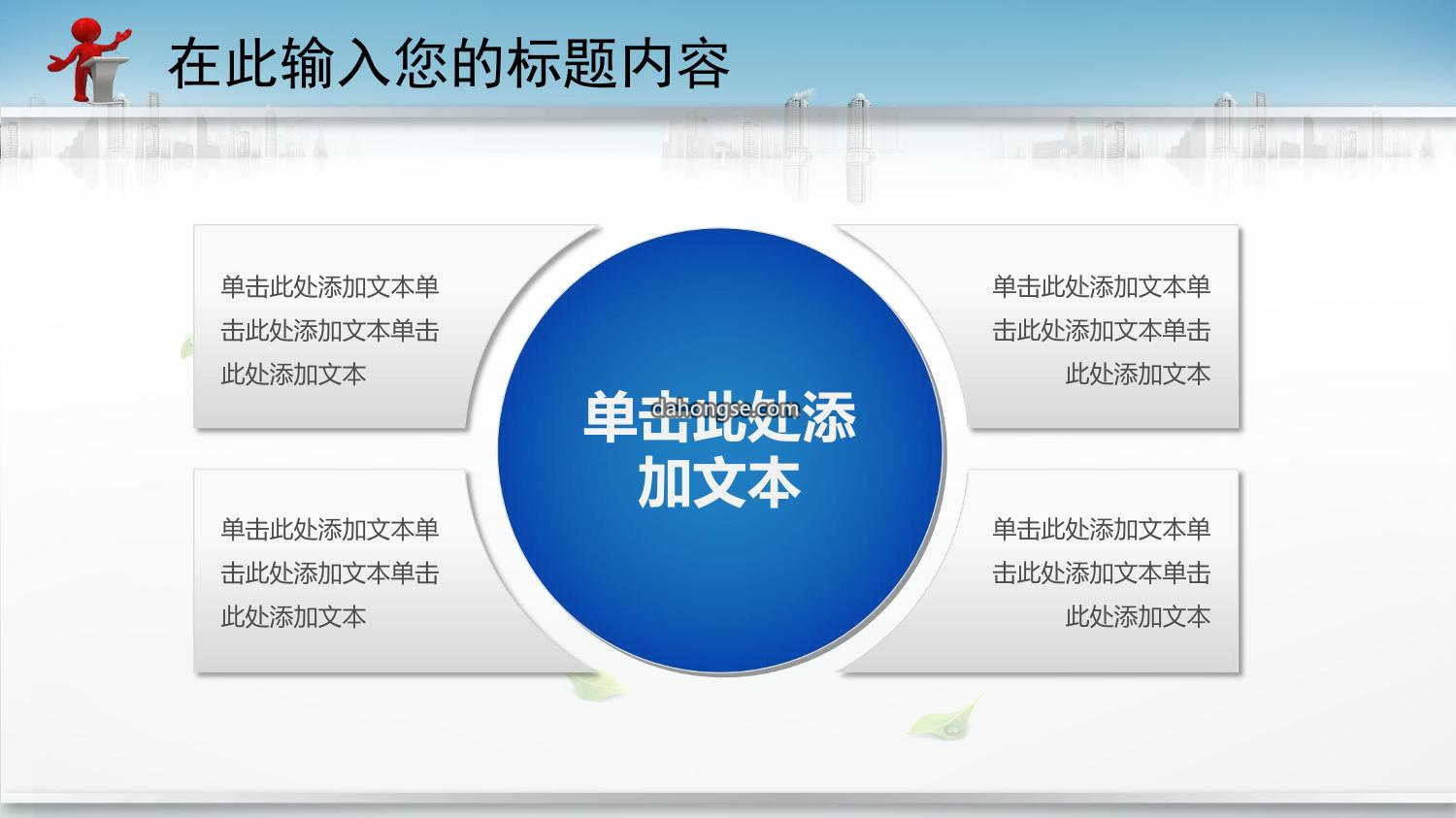 在此输入您的标题内容

单击此处添加文本单击此处添加文本单击此处添加文本

单击此处添加文本单击此处添加文本单击此处添加文本

单击此处添加文本

dahongse.com

单击此处添加文本单击此处添加文本单击此处添加文本

单击此处添加文本单击此处添加文本单击此处添加文本